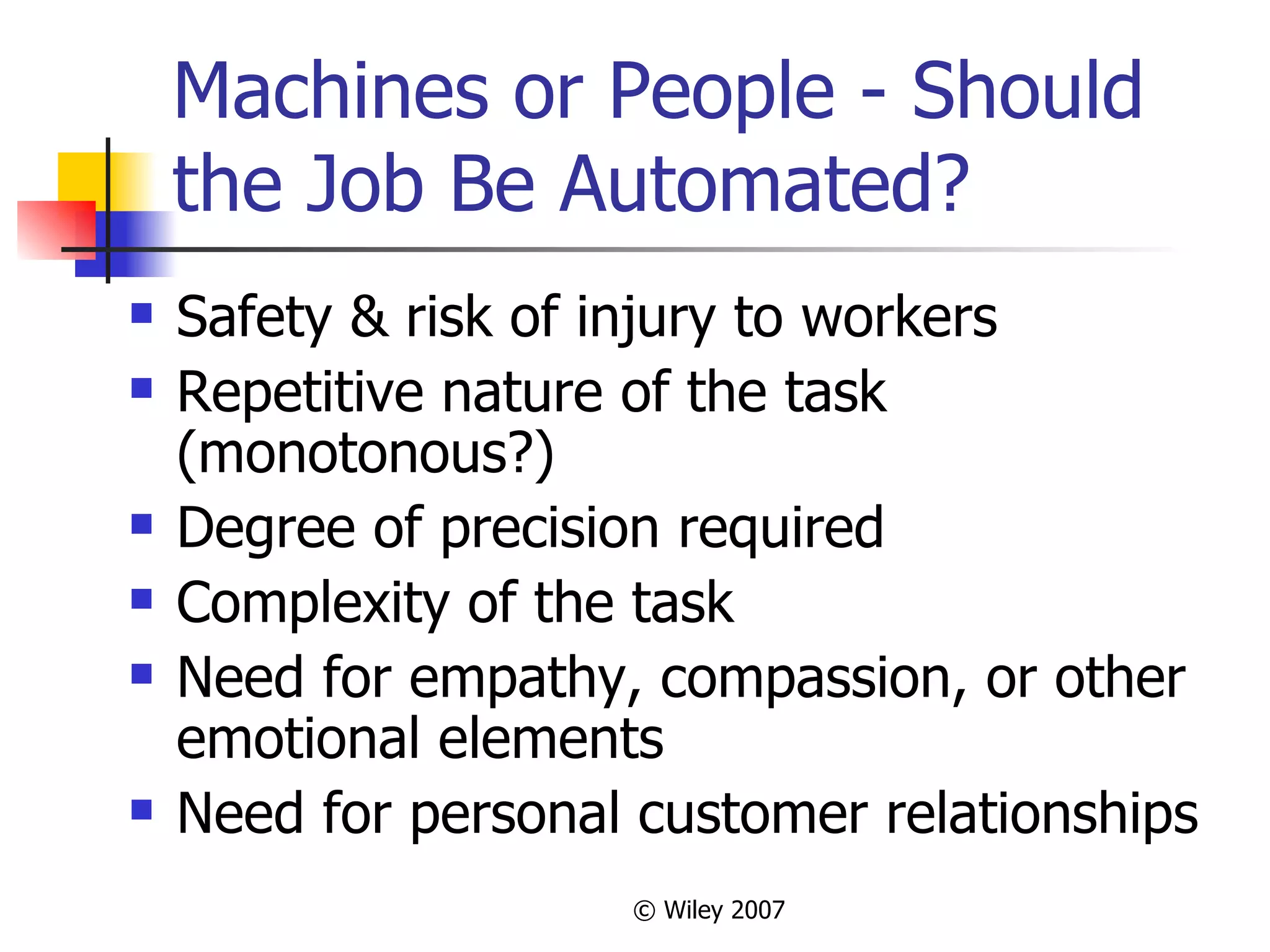 Machines or People - Should the Job Be Automated?

- Safety & risk of injury to workers
- Repetitive nature of the task (monotonous?)
- Degree of precision required
- Complexity of the task
- Need for empathy, compassion, or other emotional elements
- Need for personal customer relationships

© Wiley 2007